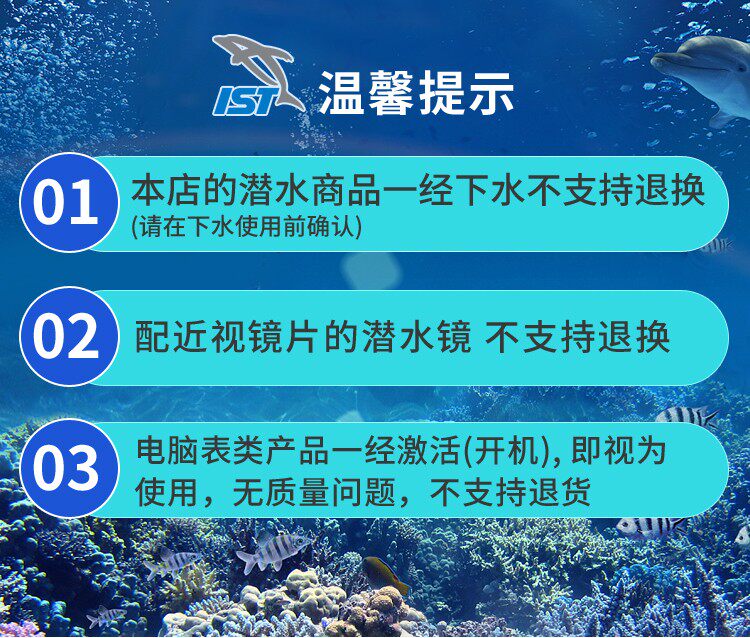 IST 温馨提示

01 本店的潜水商品一经下水不支持退换
(请在下水使用前确认)

02 配近视镜片的潜水镜 不支持退换

03 电脑表类产品一经激活(开机), 即视为使用，无质量问题，不支持退货